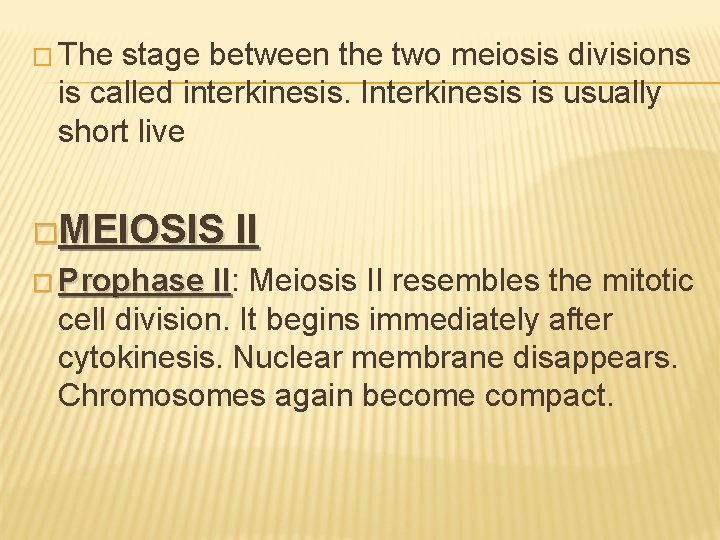 The stage between the two meiosis divisions is called interkinesis. Interkinesis is usually short live

MEIOSIS II

Prophase II: Meiosis II resembles the mitotic cell division. It begins immediately after cytokinesis. Nuclear membrane disappears. Chromosomes again become compact.